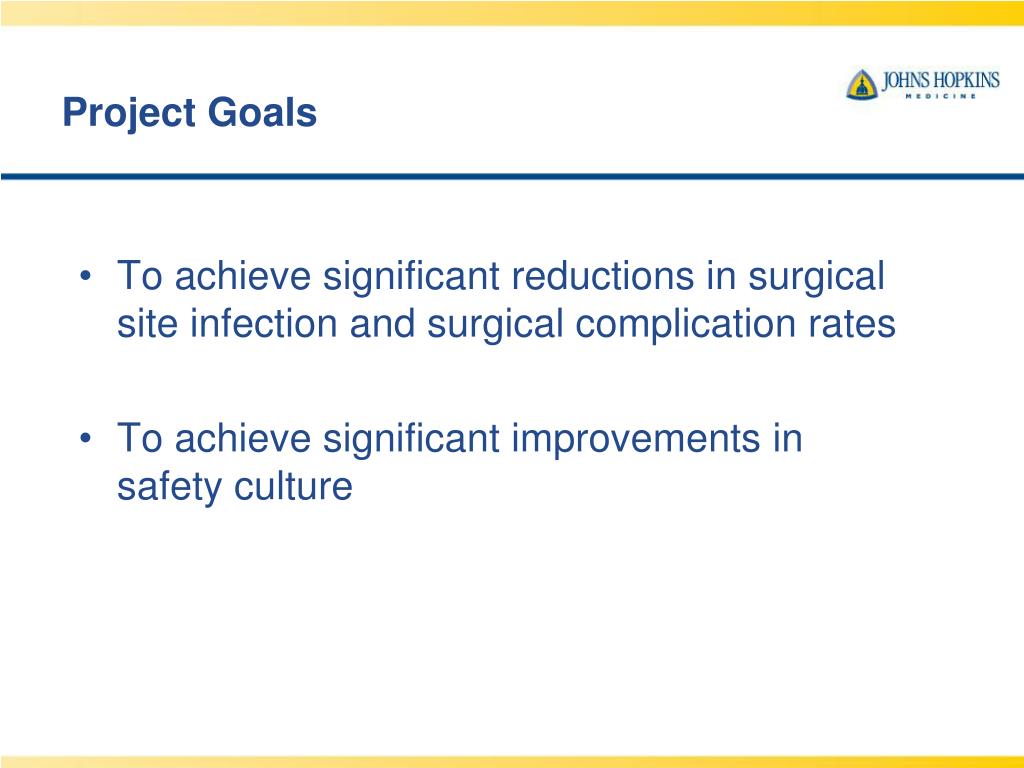 Project Goals

JOHNS HOPKINS
MEDICINE

• To achieve significant reductions in surgical site infection and surgical complication rates

• To achieve significant improvements in safety culture